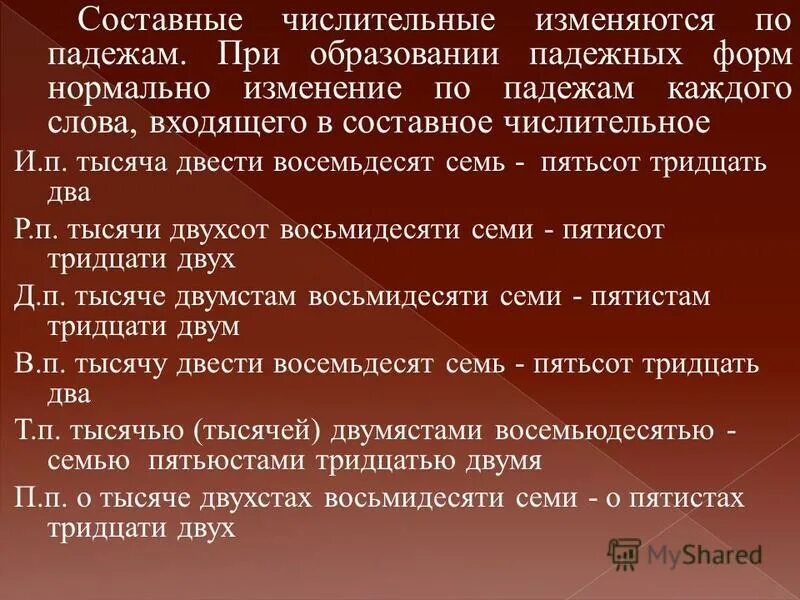 Составные числительные изменяются по падежам. При образовании падежных форм нормально изменение по падежам каждого слова, входящего в составное числительное

И.п. тысяча двести восемьдесят семь - пятьсот тридцать два

Р.п. тысячи двухсот восьмидесяти семи - пятисот тридцати двух

Д.п. тысяче двумстам восьмидесяти семи - пятистам тридцати двум

В.п. тысячу двести восемьдесят семь - пятьсот тридцать два

Т.п. тысячью (тысячей) двумястами восемьюдесятью - семью пятьюстами тридцатью двумя

П.п. о тысяче двухстах восьмидесяти семи - о пятистах тридцати двух

MyShared